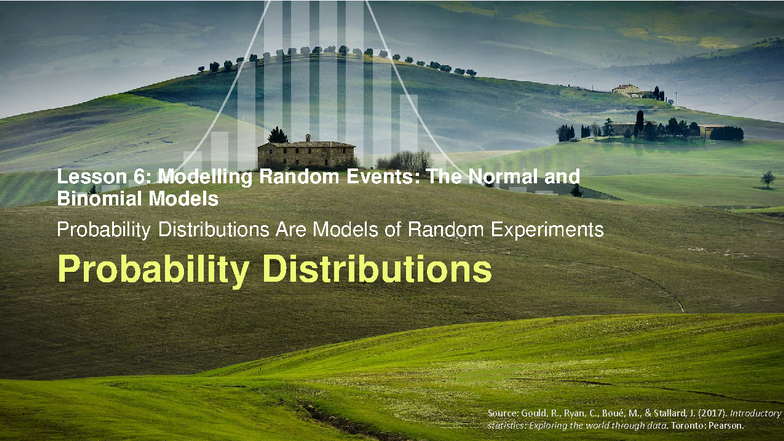 Lesson 6: Modelling Random Events: The Normal and Binomial Models

Probability Distributions Are Models of Random Experiments

Probability Distributions

Source: Gould, R., Ryan, C., Boué, M., & Stallard, J. (2017). Introductory statistics: Exploring the world through data. Toronto: Pearson.